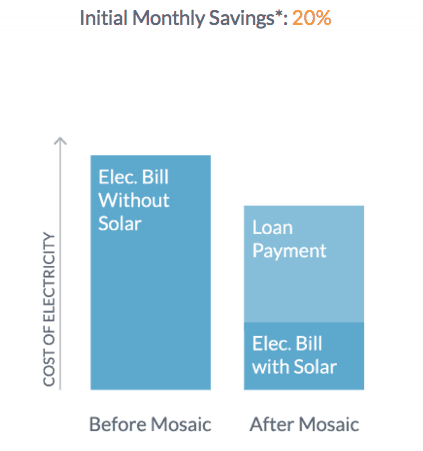 Initial Monthly Savings*: 20%

COST OF ELECTRICITY

Elec. Bill Without Solar

Loan Payment

Elec. Bill with Solar

Before Mosaic

After Mosaic